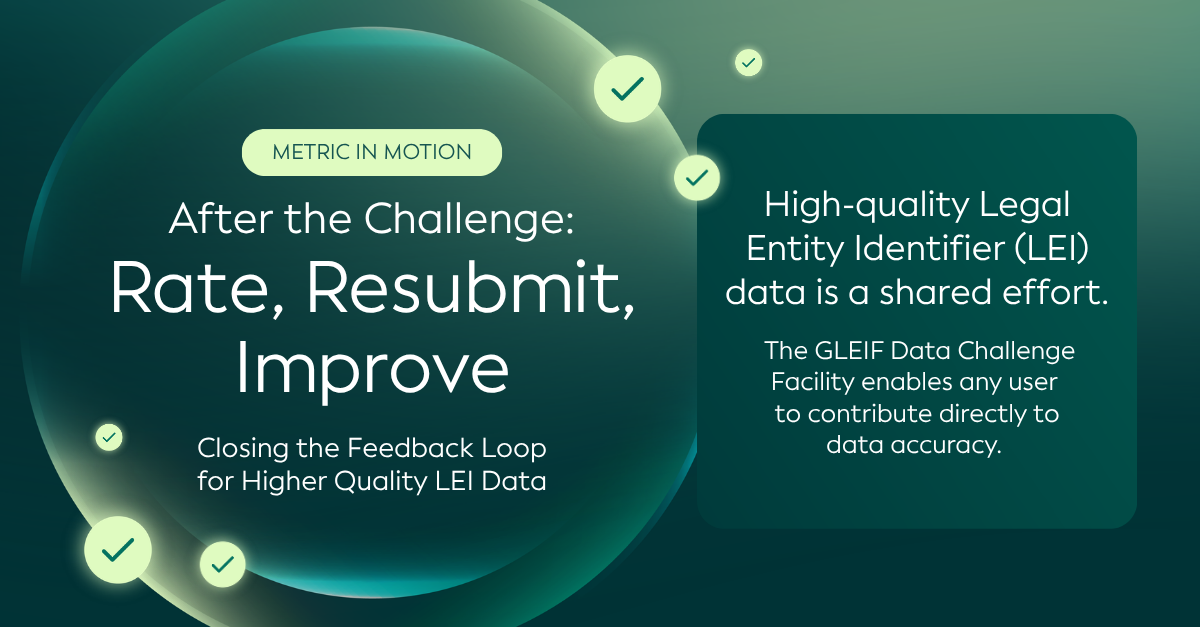 METRIC IN MOTION

After the Challenge:
Rate, Resubmit, Improve

Closing the Feedback Loop for Higher Quality LEI Data

High-quality Legal Entity Identifier (LEI) data is a shared effort.

The GLEIF Data Challenge Facility enables any user to contribute directly to data accuracy.